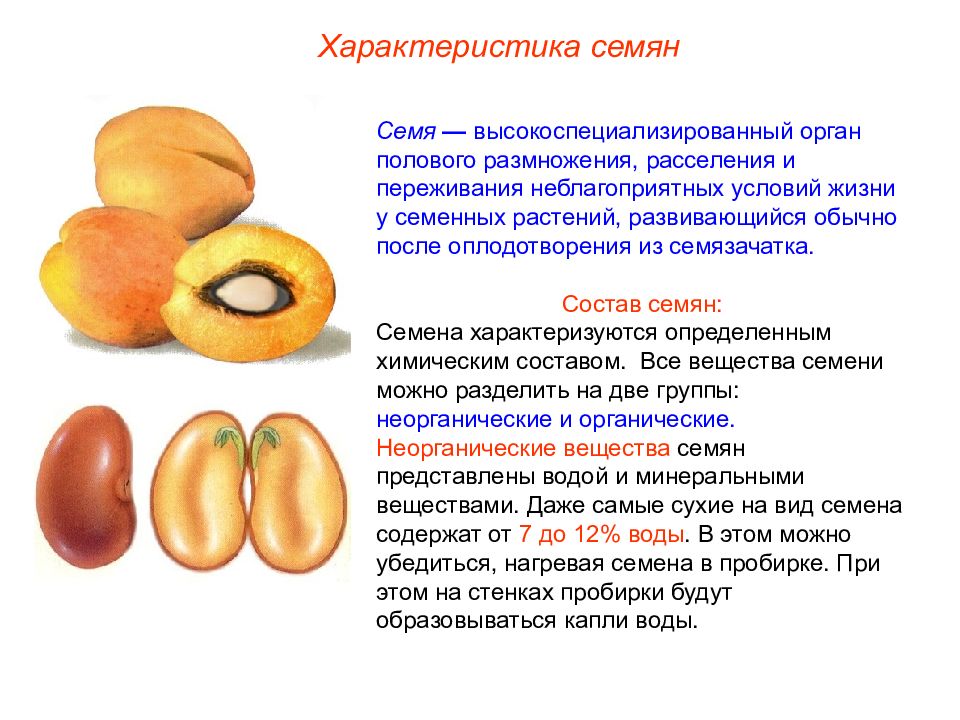 Характеристика семян

Семя — высокоспециализированный орган полового размножения, расселения и переживания неблагоприятных условий жизни у семенных растений, развивающийся обычно после оплодотворения из семязачатка.

Состав семян:

Семена характеризуются определенным химическим составом. Все вещества семени можно разделить на две группы: неорганические и органические. Неорганические вещества семян представлены водой и минеральными веществами. Даже самые сухие на вид семена содержат от 7 до 12% воды. В этом можно убедиться, нагревая семена в пробирке. При этом на стенках пробирки будут образовываться капли воды.